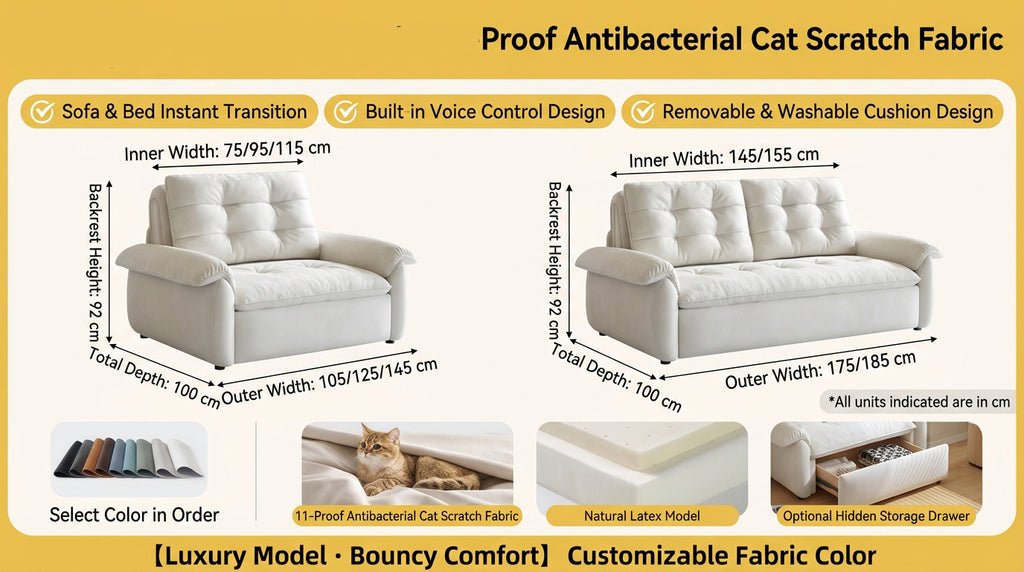 Proof Antibacterial Cat Scratch Fabric

Sofa & Bed Instant Transition
Built in Voice Control Design
Removable & Washable Cushion Design

Inner Width: 75/95/115 cm
Backrest Height: 92 cm
Total Depth: 100 cm
Outer Width: 105/125/145 cm

Inner Width: 145/155 cm
Backrest Height: 92 cm
Total Depth: 100 cm
Outer Width: 175/185 cm

*All units indicated are in cm

Select Color in Order
11-Proof Antibacterial Cat Scratch Fabric
Natural Latex Model
Optional Hidden Storage Drawer

【Luxury Model · Bouncy Comfort】 Customizable Fabric Color